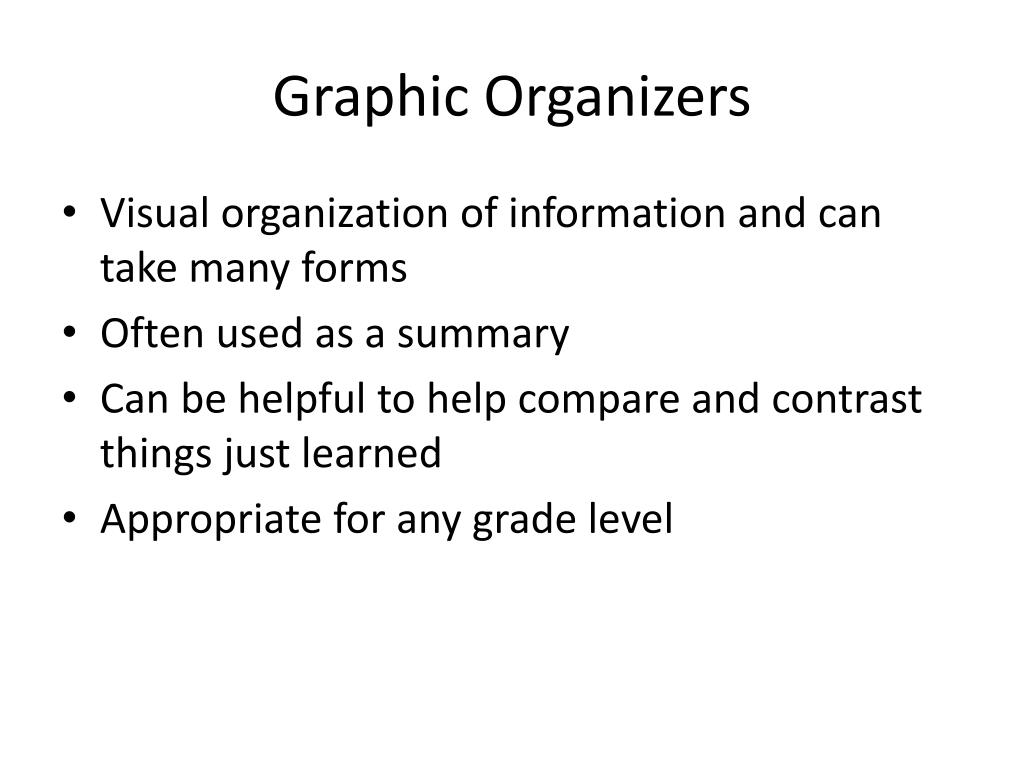 Graphic Organizers

• Visual organization of information and can take many forms
• Often used as a summary
• Can be helpful to help compare and contrast things just learned
• Appropriate for any grade level